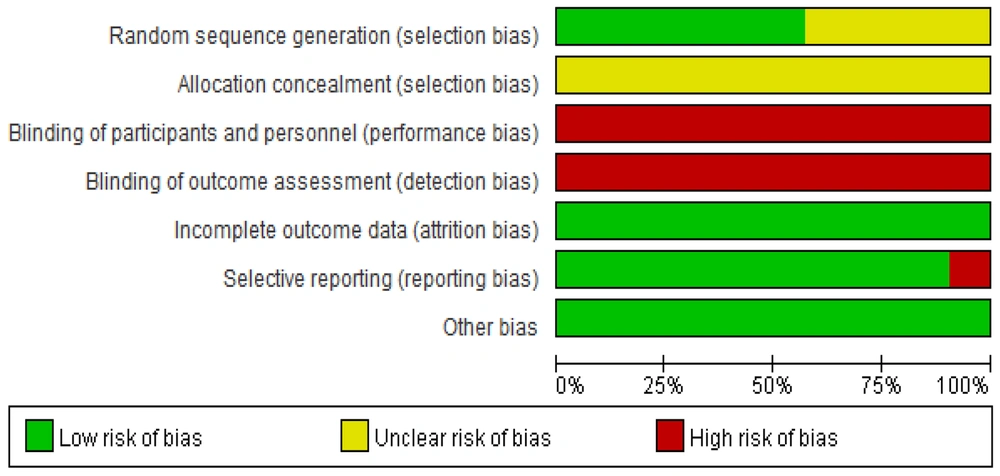 Random sequence generation (selection bias)
Allocation concealment (selection bias)
Blinding of participants and personnel (performance bias)
Blinding of outcome assessment (detection bias)
Incomplete outcome data (attrition bias)
Selective reporting (reporting bias)
Other bias

0% 25% 50% 75% 100%

Low risk of bias Unclear risk of bias High risk of bias